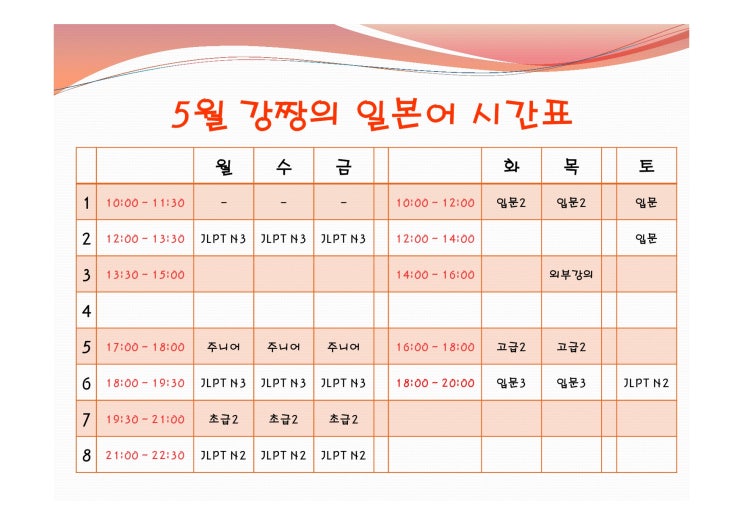 5월 강짱의 일본어 시간표

|  |  | 월 | 수 | 금 |  |  | 화 | 목 |  | 토 |
|---|---|---|---|---|---|---|---|---|---|---|
| 1 | 10:00 ~ 11:30 | - | - | - |  | 10:00 ~ 12:00 | 입문2 | 입문2 |  | 입문 |
| 2 | 12:00 ~ 13:30 | JLPT N3 | JLPT N3 | JLPT N3 |  | 12:00 ~ 14:00 |  |  |  | 입문 |
| 3 | 13:30 ~ 15:00 |  |  |  |  | 14:00 ~ 16:00 |  | 외부강의 |  |  |
| 4 |  |  |  |  |  |  |  |  |  |  |
| 5 | 17:00 ~ 18:00 | 주니어 | 주니어 | 주니어 |  | 16:00 ~ 18:00 | 고급2 | 고급2 |  |  |
| 6 | 18:00 ~ 19:30 | JLPT N3 | JLPT N3 | JLPT N3 |  | 18:00 ~ 20:00 | 입문3 | 입문3 |  | JLPT N2 |
| 7 | 19:30 ~ 21:00 | 초급2 | 초급2 | 초급2 |  |  |  |  |  |  |
| 8 | 21:00 ~ 22:30 | JLPT N2 | JLPT N2 | JLPT N2 |  |  |  |  |  |  |